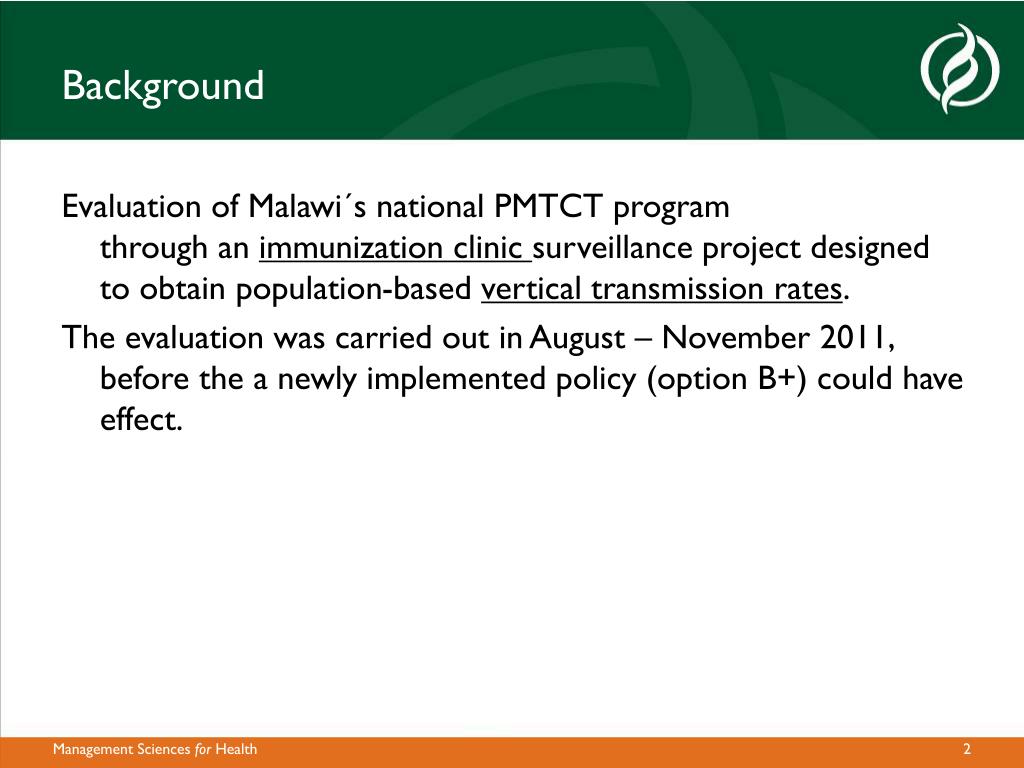 Background

Evaluation of Malawi´s national PMTCT program through an immunization clinic surveillance project designed to obtain population-based vertical transmission rates.

The evaluation was carried out in August – November 2011, before the a newly implemented policy (option B+) could have effect.

Management Sciences for Health

2